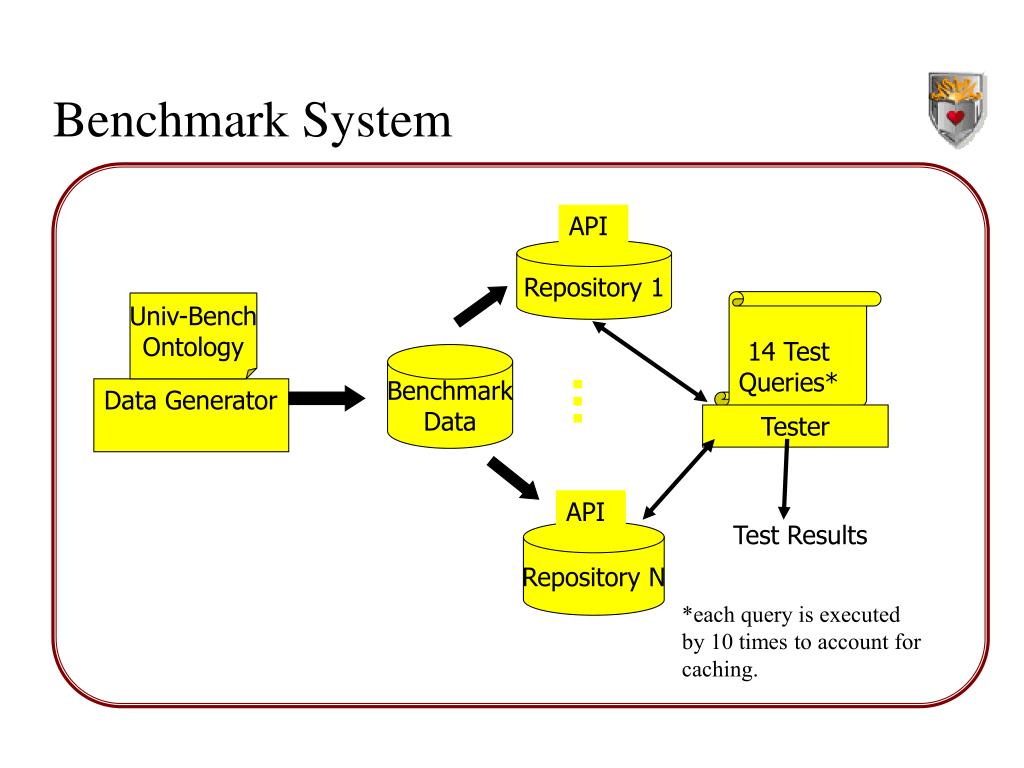 Benchmark System

Univ-Bench Ontology

Data Generator

Benchmark Data

API

Repository 1

API

Repository N

14 Test Queries*

Tester

Test Results

*each query is executed by 10 times to account for caching.